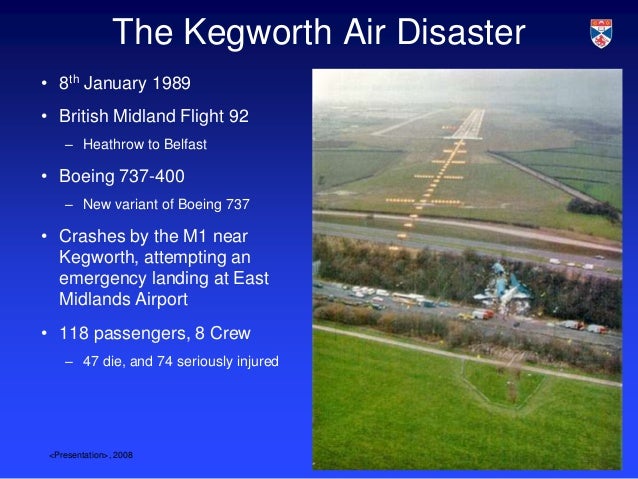 The Kegworth Air Disaster

• 8$^{th}$ January 1989

• British Midland Flight 92

– Heathrow to Belfast

• Boeing 737-400

– New variant of Boeing 737

• Crashes by the M1 near Kegworth, attempting an emergency landing at East Midlands Airport

• 118 passengers, 8 Crew

– 47 die, and 74 seriously injured

<Presentation>, 2008